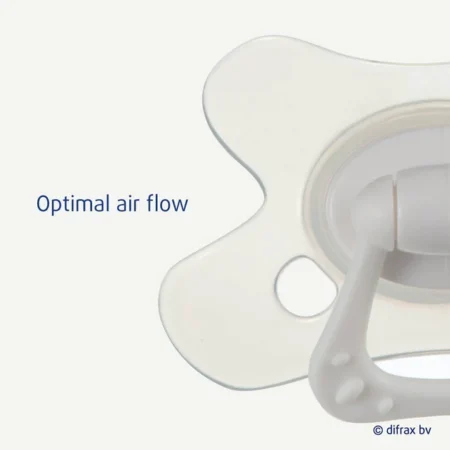 Optimal air flow

© difrax bv